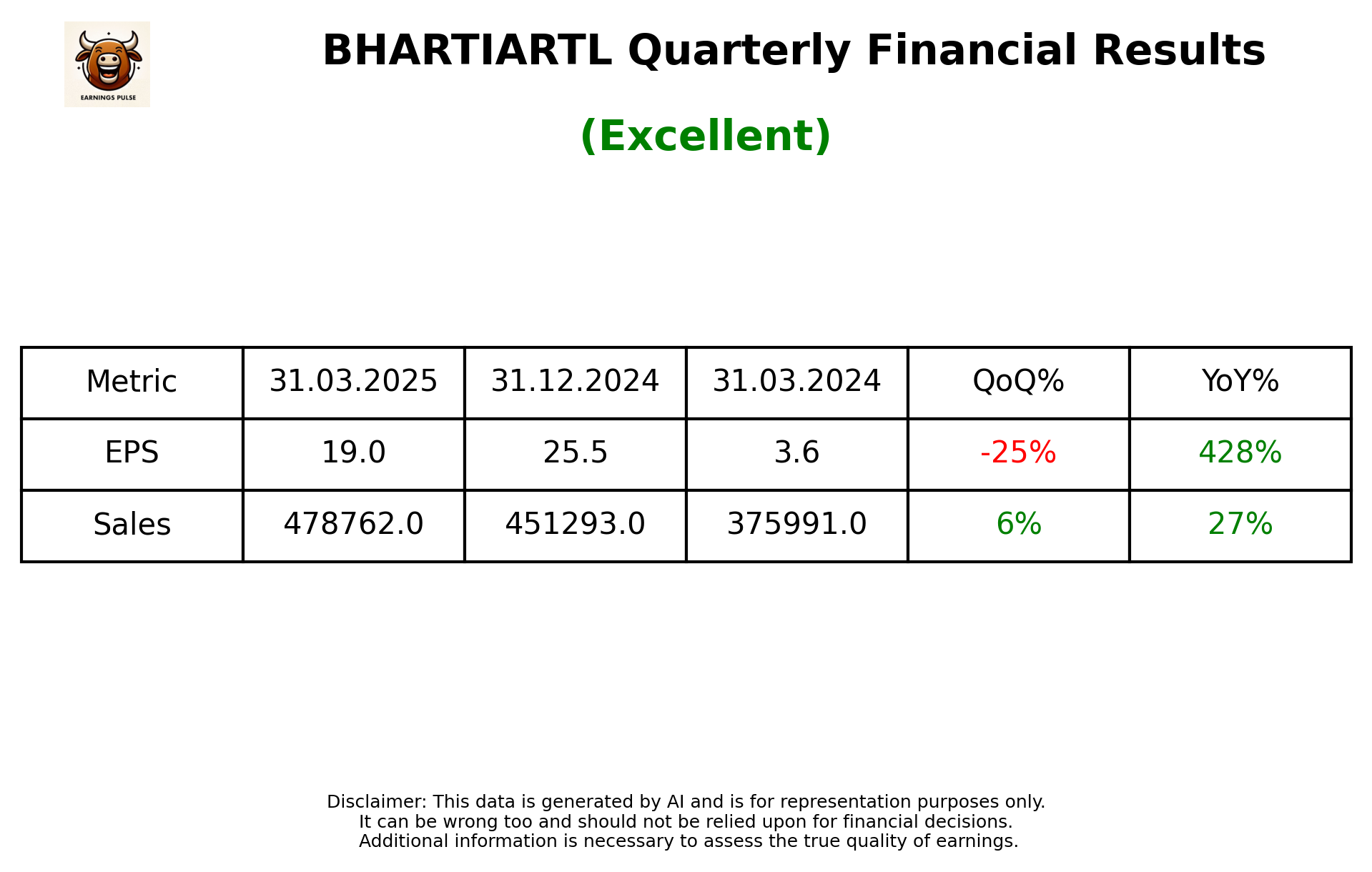 EARNINGS PULSE

BHARTIARTL Quarterly Financial Results

(Excellent)

| Metric | 31.03.2025 | 31.12.2024 | 31.03.2024 | QoQ% | YoY% |
|---|---|---|---|---|---|
| EPS | 19.0 | 25.5 | 3.6 | -25% | 428% |
| Sales | 478762.0 | 451293.0 | 375991.0 | 6% | 27% |

Disclaimer: This data is generated by AI and is for representation purposes only.
It can be wrong too and should not be relied upon for financial decisions.
Additional information is necessary to assess the true quality of earnings.